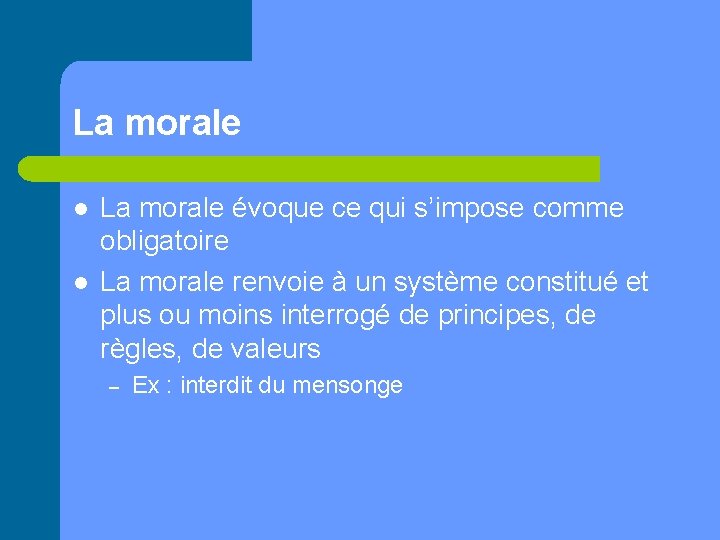 La morale

- La morale évoque ce qui s’impose comme obligatoire
- La morale renvoie à un système constitué et plus ou moins interrogé de principes, de règles, de valeurs
  – Ex : interdit du mensonge